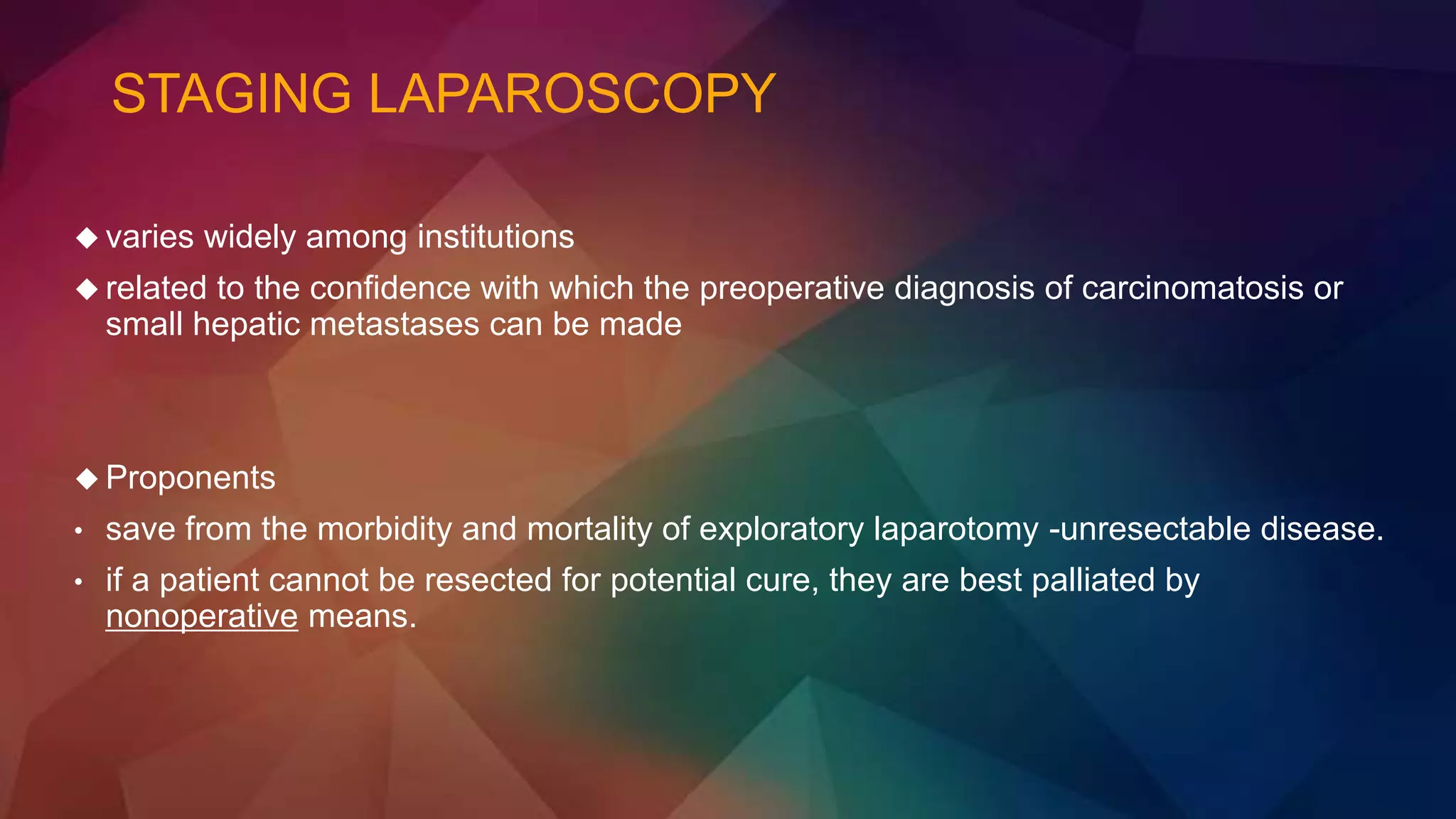 STAGING LAPAROSCOPY

◆ varies widely among institutions

◆ related to the confidence with which the preoperative diagnosis of carcinomatosis or small hepatic metastases can be made

◆ Proponents

• save from the morbidity and mortality of exploratory laparotomy -unresectable disease.

• if a patient cannot be resected for potential cure, they are best palliated by nonoperative means.